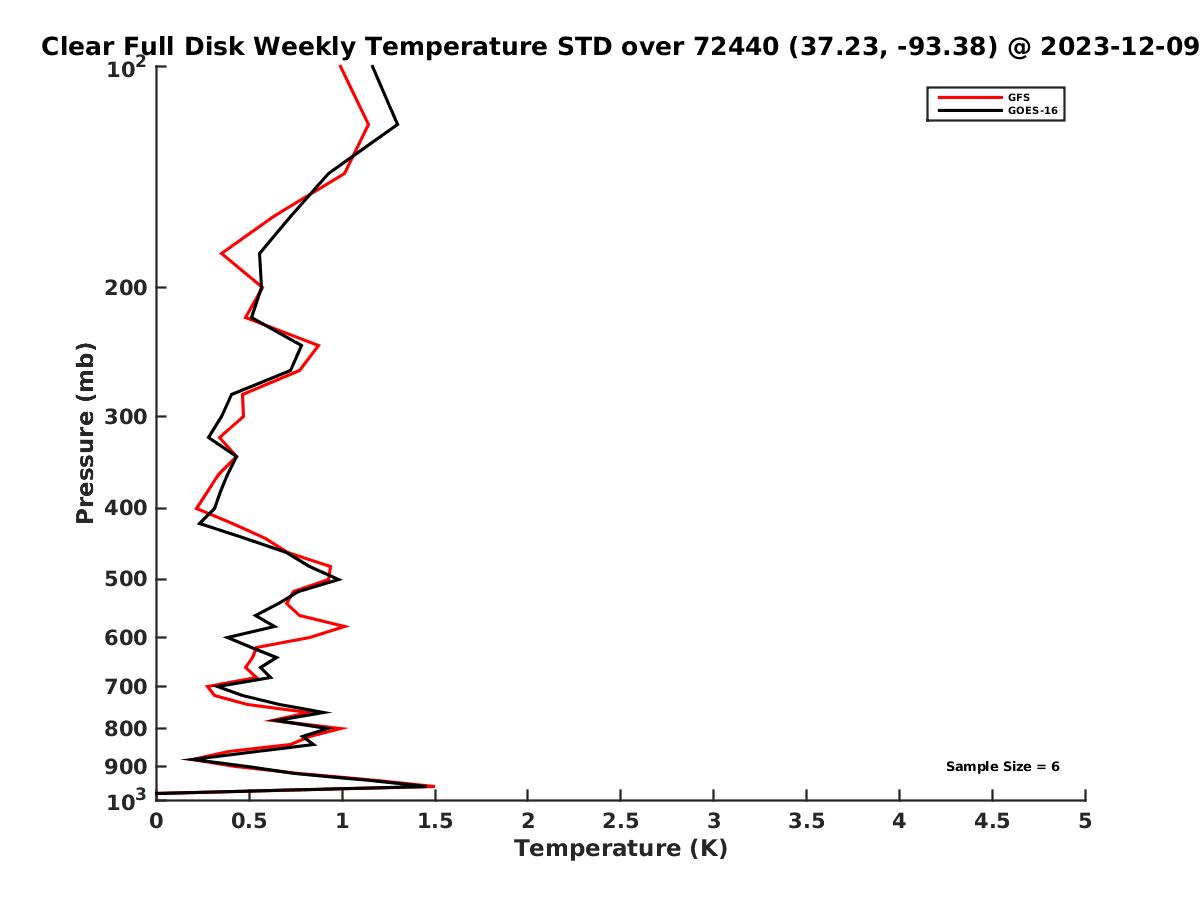 Clear Full Disk Weekly Temperature STD over 72440 (37.23, -93.38) @ 2023-12-09

GFS
GOES-16

Pressure (mb)

$10^2$
200
300
400
500
600
700
800
900
$10^3$

Sample Size = 6

0
0.5
1
1.5
2
2.5
3
3.5
4
4.5
5

Temperature (K)